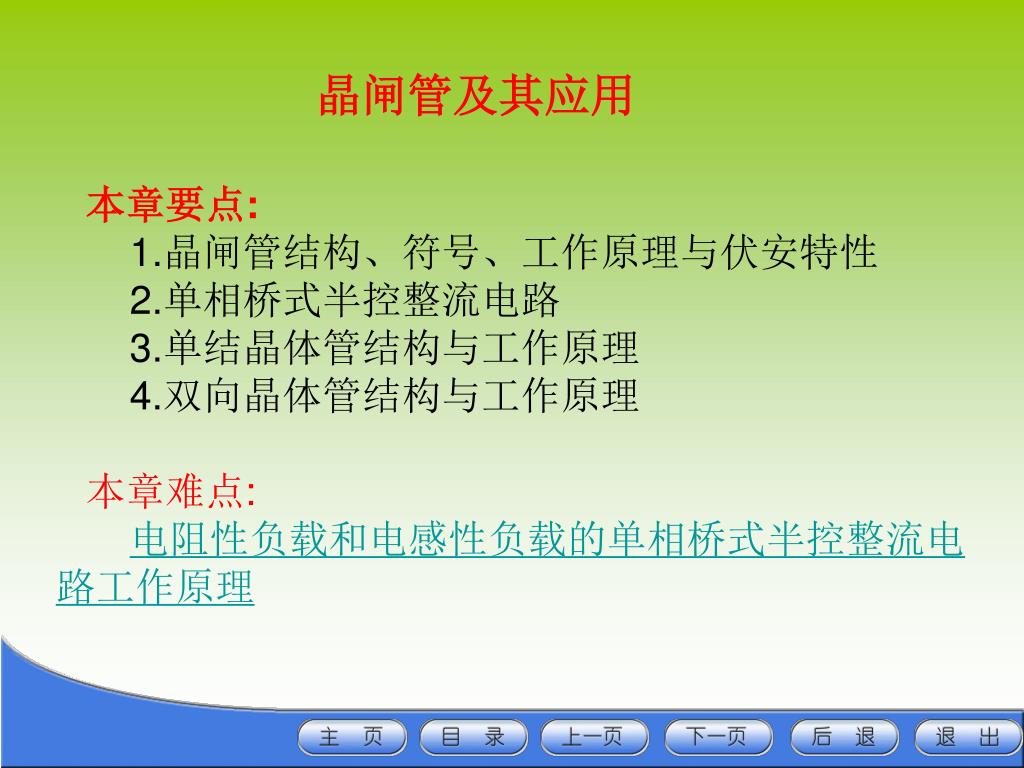 晶闸管及其应用

本章要点:
1.晶闸管结构、符号、工作原理与伏安特性
2.单相桥式半控整流电路
3.单结晶体管结构与工作原理
4.双向晶体管结构与工作原理

本章难点:
电阻性负载和电感性负载的单相桥式半控整流电路工作原理

主 页 目 录 上一页 下一页 后 退 退 出